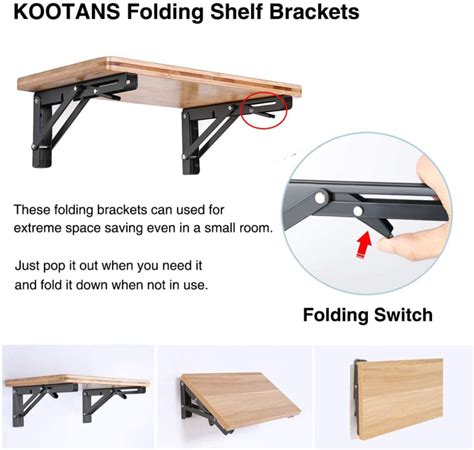 KOOTANS Folding Shelf Brackets

These folding brackets can used for extreme space saving even in a small room.

Just pop it out when you need it and fold it down when not in use.

Folding Switch